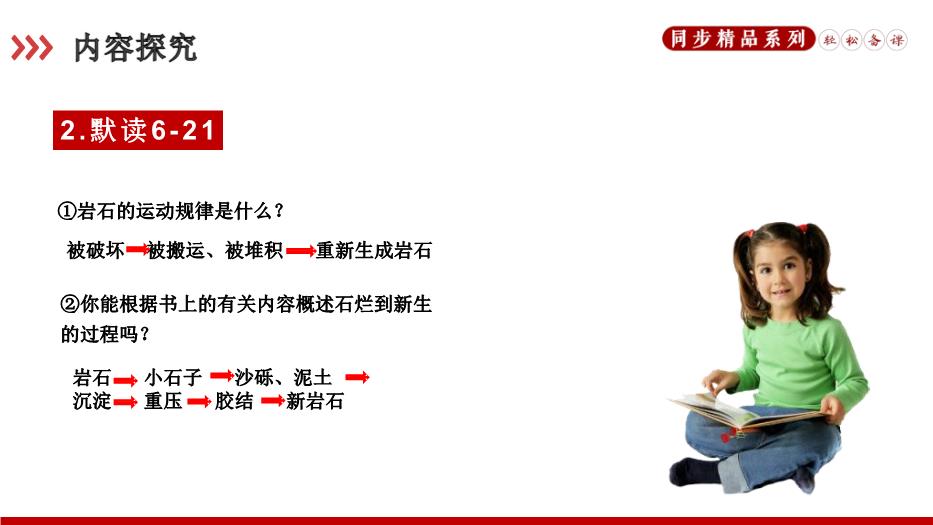 内容探究

同步精品系列 轻松备课

2.默读6-21

①岩石的运动规律是什么？

被破坏→被搬运、被堆积→重新生成岩石

②你能根据书上的有关内容概述石烂到新生的过程吗？

岩石→小石子→沙砾、泥土→沉淀→重压→胶结→新岩石